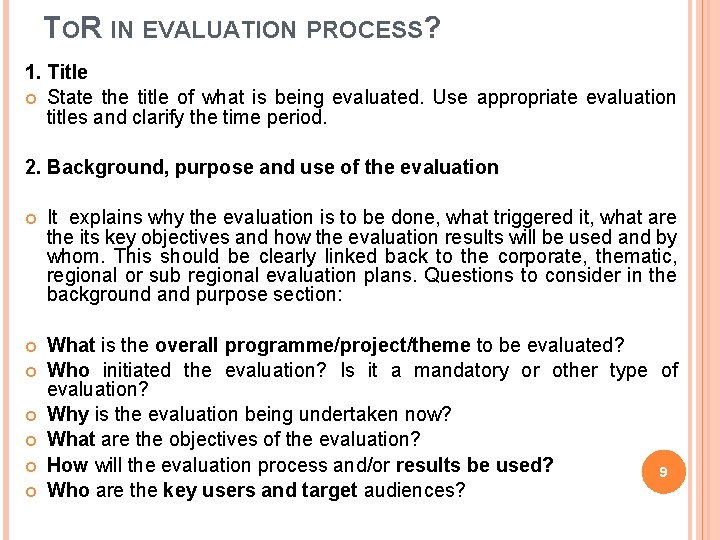 TOR IN EVALUATION PROCESS?

1. Title

State the title of what is being evaluated. Use appropriate evaluation titles and clarify the time period.

2. Background, purpose and use of the evaluation

It explains why the evaluation is to be done, what triggered it, what are the its key objectives and how the evaluation results will be used and by whom. This should be clearly linked back to the corporate, thematic, regional or sub regional evaluation plans. Questions to consider in the background and purpose section:

What is the overall programme/project/theme to be evaluated?

Who initiated the evaluation? Is it a mandatory or other type of evaluation?

Why is the evaluation being undertaken now?

What are the objectives of the evaluation?

How will the evaluation process and/or results be used?

Who are the key users and target audiences?

9